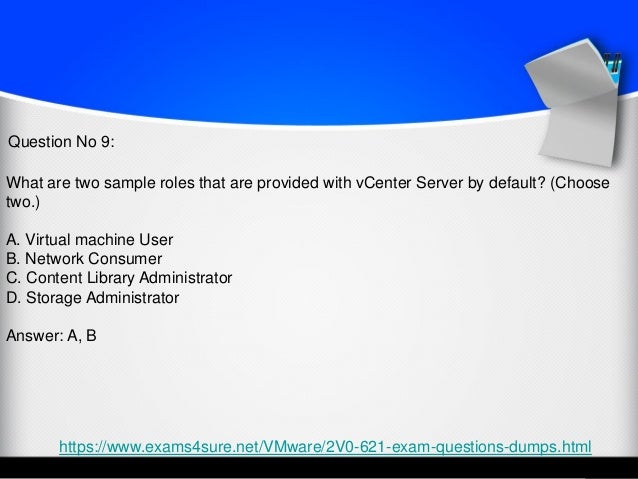 Question No 9:

What are two sample roles that are provided with vCenter Server by default? (Choose two.)

A. Virtual machine User
B. Network Consumer
C. Content Library Administrator
D. Storage Administrator

Answer: A, B

https://www.exams4sure.net/VMware/2V0-621-exam-questions-dumps.html